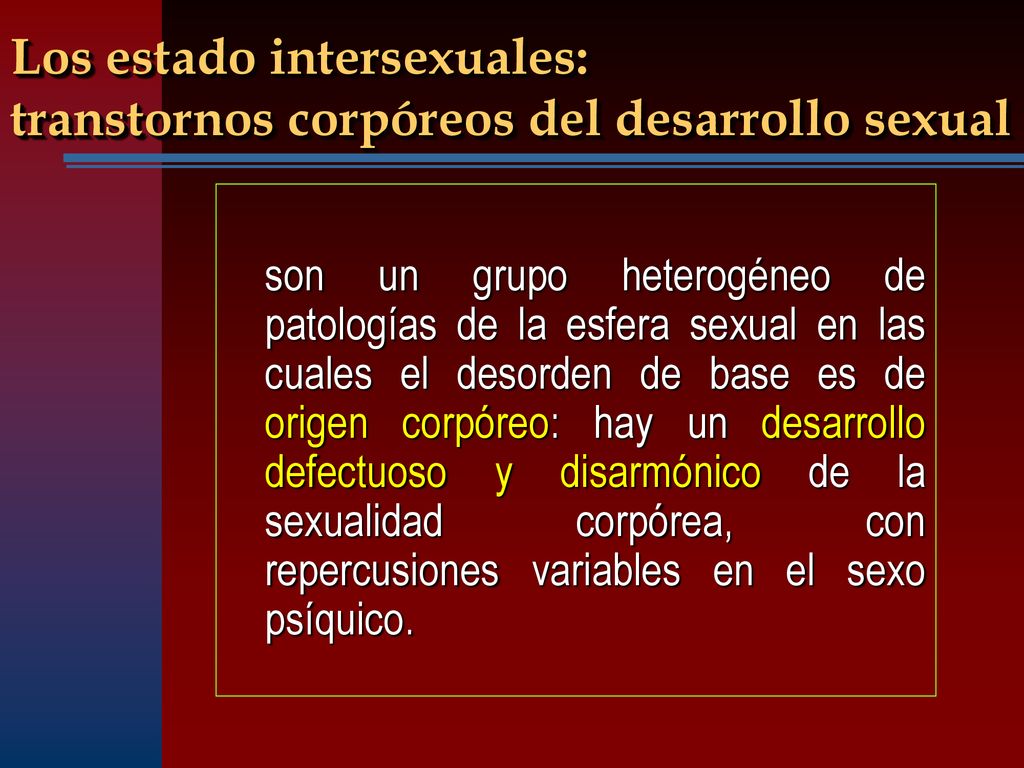 Los estado intersexuales:
transtornos corpóreos del desarrollo sexual

son un grupo heterogéneo de patologías de la esfera sexual en las cuales el desorden de base es de origen corpóreo: hay un desarrollo defectuoso y disarmónico de la sexualidad corpórea, con repercusiones variables en el sexo psíquico.